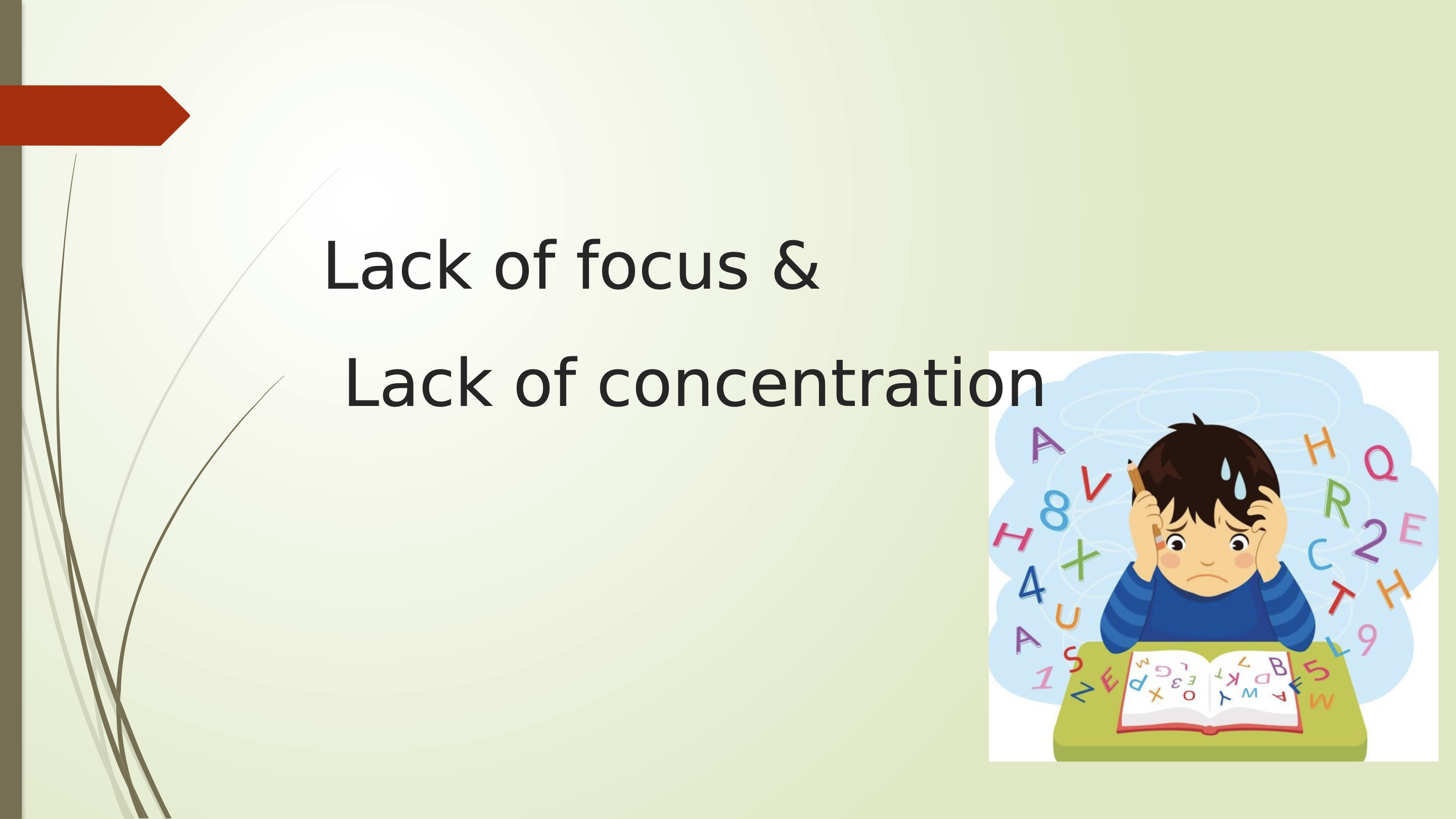 Lack of focus &

Lack of concentration